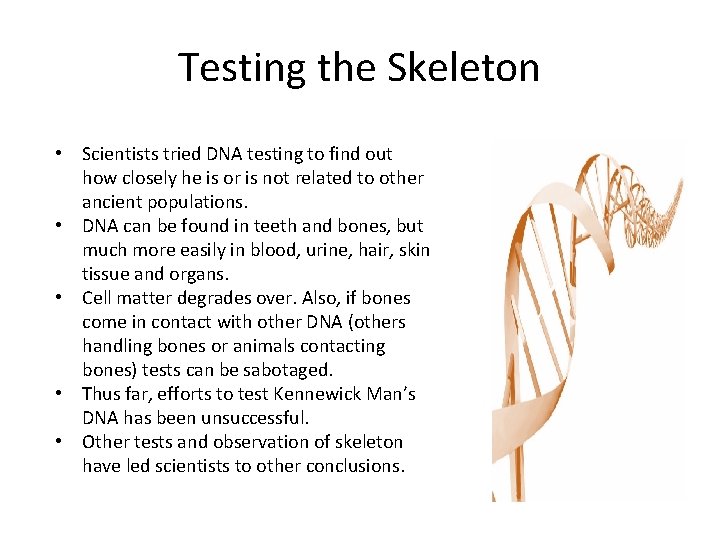 Testing the Skeleton

• Scientists tried DNA testing to find out how closely he is or is not related to other ancient populations.
• DNA can be found in teeth and bones, but much more easily in blood, urine, hair, skin tissue and organs.
• Cell matter degrades over. Also, if bones come in contact with other DNA (others handling bones or animals contacting bones) tests can be sabotaged.
• Thus far, efforts to test Kennewick Man's DNA has been unsuccessful.
• Other tests and observation of skeleton have led scientists to other conclusions.